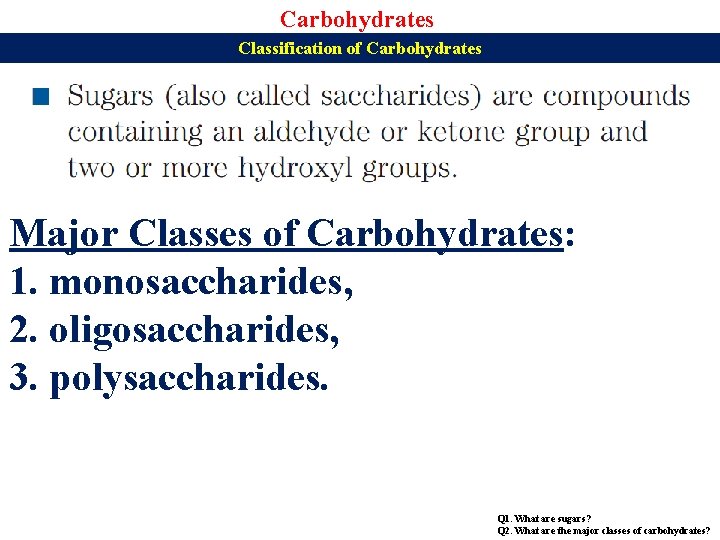 Carbohydrates

Classification of Carbohydrates

Sugars (also called saccharides) are compounds containing an aldehyde or ketone group and two or more hydroxyl groups.

Major Classes of Carbohydrates:
1. monosaccharides,
2. oligosaccharides,
3. polysaccharides.

Q1. What are sugars?
Q2. What are the major classes of carbohydrates?